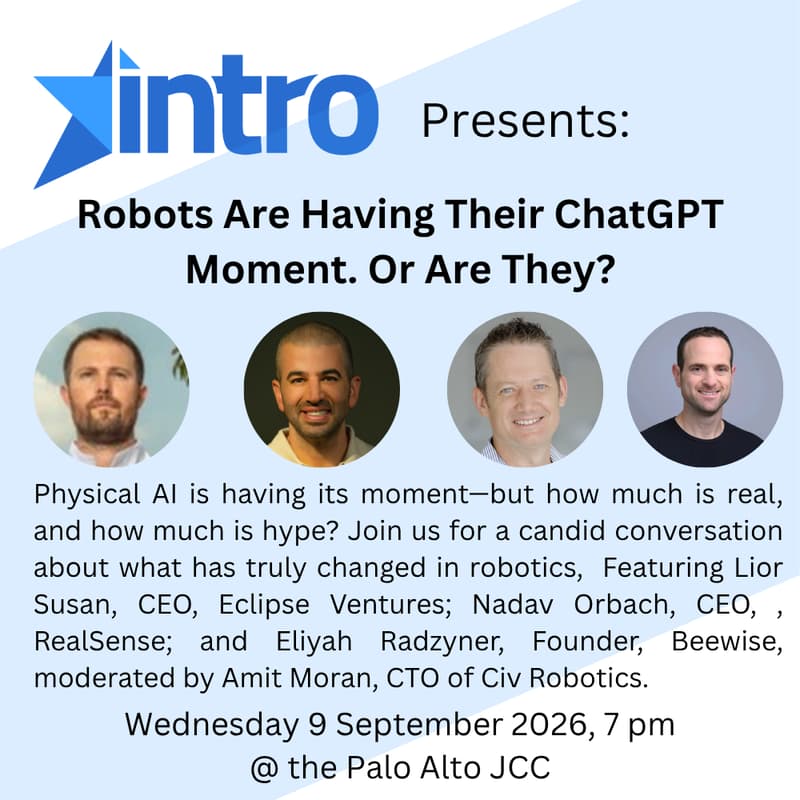 intro Presents:

Robots Are Having Their ChatGPT Moment. Or Are They?

Physical AI is having its moment—but how much is real, and how much is hype? Join us for a candid conversation about what has truly changed in robotics, Featuring Lior Susan, CEO, Eclipse Ventures; Nadav Orbach, CEO, , RealSense; and Eliyah Radzyner, Founder, Beewise, moderated by Amit Moran, CTO of Civ Robotics.

Wednesday 9 September 2026, 7 pm
@ the Palo Alto JCC